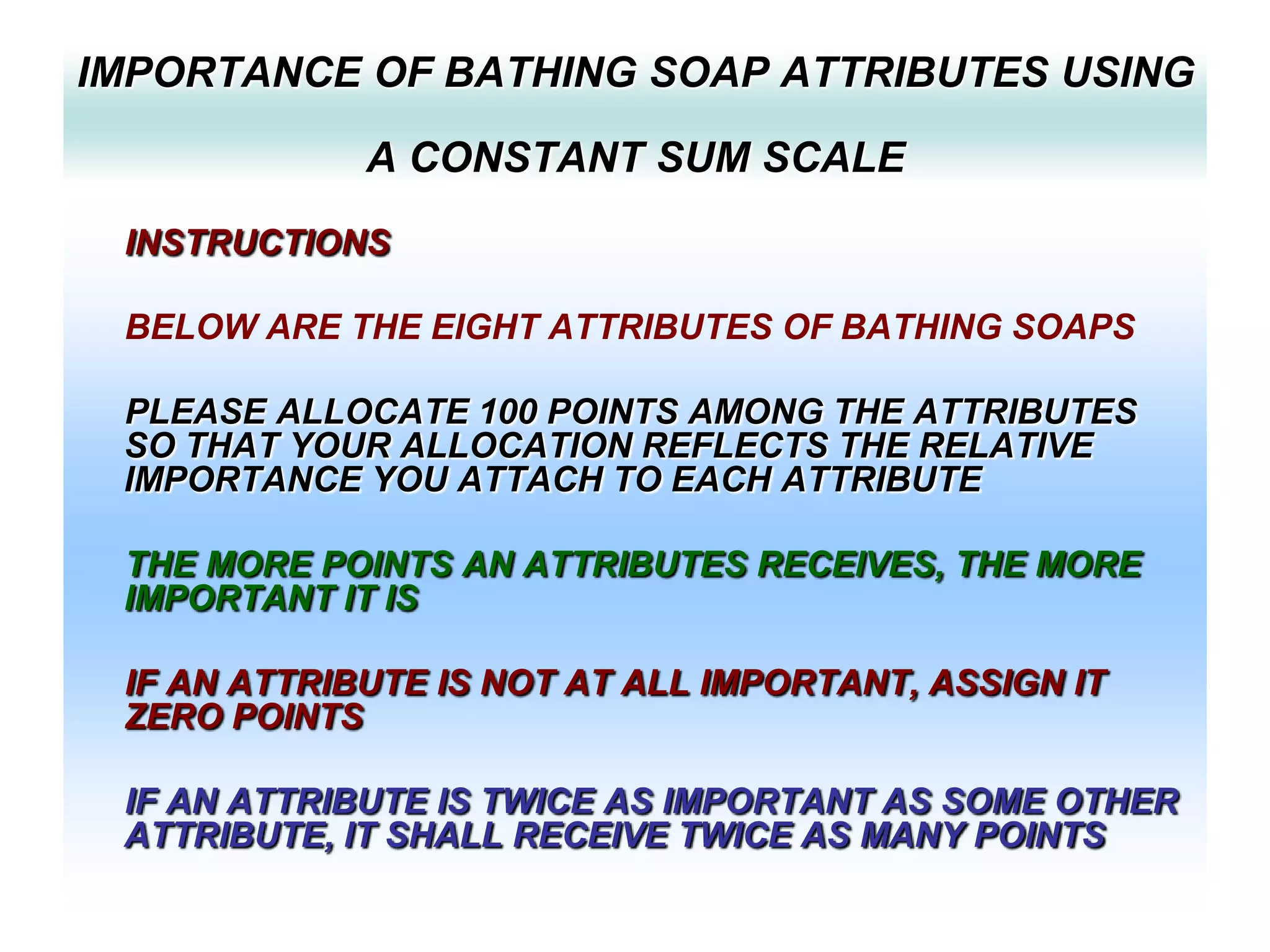 IMPORTANCE OF BATHING SOAP ATTRIBUTES USING

A CONSTANT SUM SCALE

INSTRUCTIONS

BELOW ARE THE EIGHT ATTRIBUTES OF BATHING SOAPS

PLEASE ALLOCATE 100 POINTS AMONG THE ATTRIBUTES SO THAT YOUR ALLOCATION REFLECTS THE RELATIVE IMPORTANCE YOU ATTACH TO EACH ATTRIBUTE

THE MORE POINTS AN ATTRIBUTES RECEIVES, THE MORE IMPORTANT IT IS

IF AN ATTRIBUTE IS NOT AT ALL IMPORTANT, ASSIGN IT ZERO POINTS

IF AN ATTRIBUTE IS TWICE AS IMPORTANT AS SOME OTHER ATTRIBUTE, IT SHALL RECEIVE TWICE AS MANY POINTS